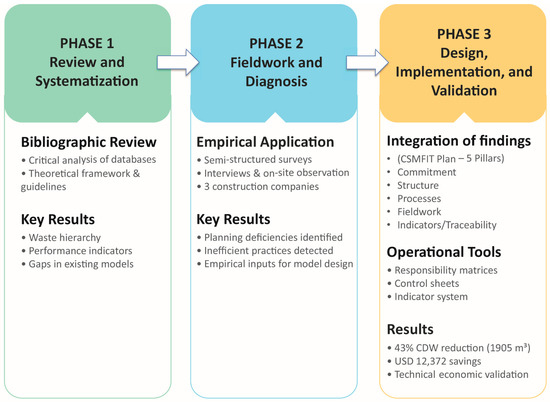 PHASE 1
Review and Systematization

Bibliographic Review
• Critical analysis of databases
• Theoretical framework & guidelines

Key Results
• Waste hierarchy
• Performance indicators
• Gaps in existing models

PHASE 2
Fieldwork and Diagnosis

Empirical Application
• Semi-structured surveys
• Interviews & on-site observation
• 3 construction companies

Key Results
• Planning deficiencies identified
• Inefficient practices detected
• Empirical inputs for model design

PHASE 3
Design, Implementation, and Validation

Integration of findings
• (CSMFIT Plan – 5 Pillars)
• Commitment
• Structure
• Processes
• Fieldwork
• Indicators/Traceability

Operational Tools
• Responsibility matrices
• Control sheets
• Indicator system

Results
• 43% CDW reduction (1905 $m^3$)
• USD 12,372 savings
• Technical economic validation